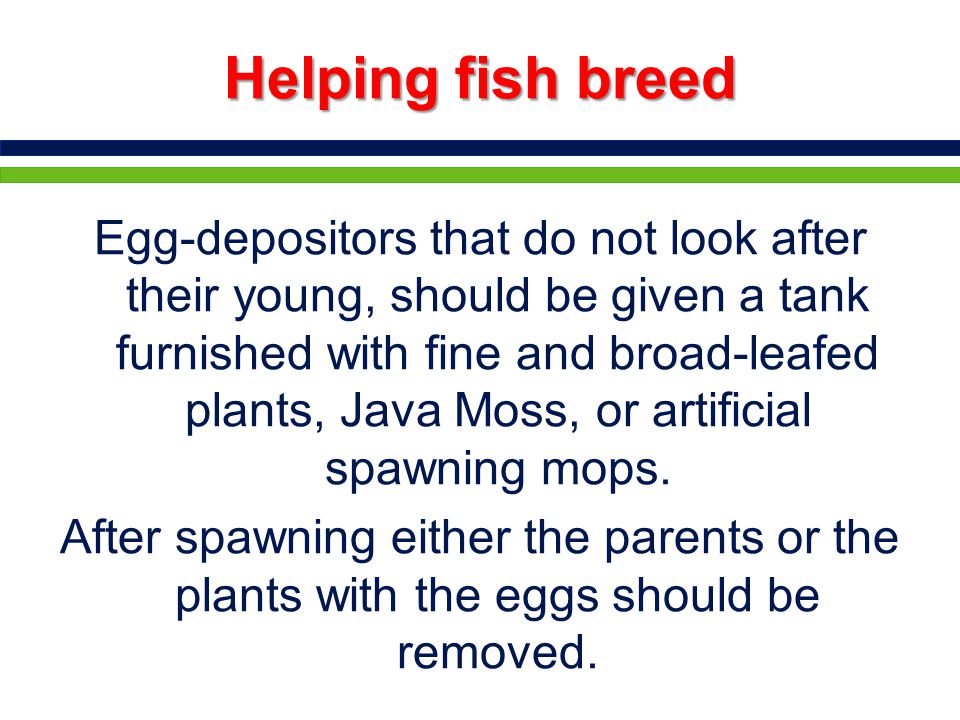 Helping fish breed

Egg-depositors that do not look after their young, should be given a tank furnished with fine and broad-leafed plants, Java Moss, or artificial spawning mops.

After spawning either the parents or the plants with the eggs should be removed.